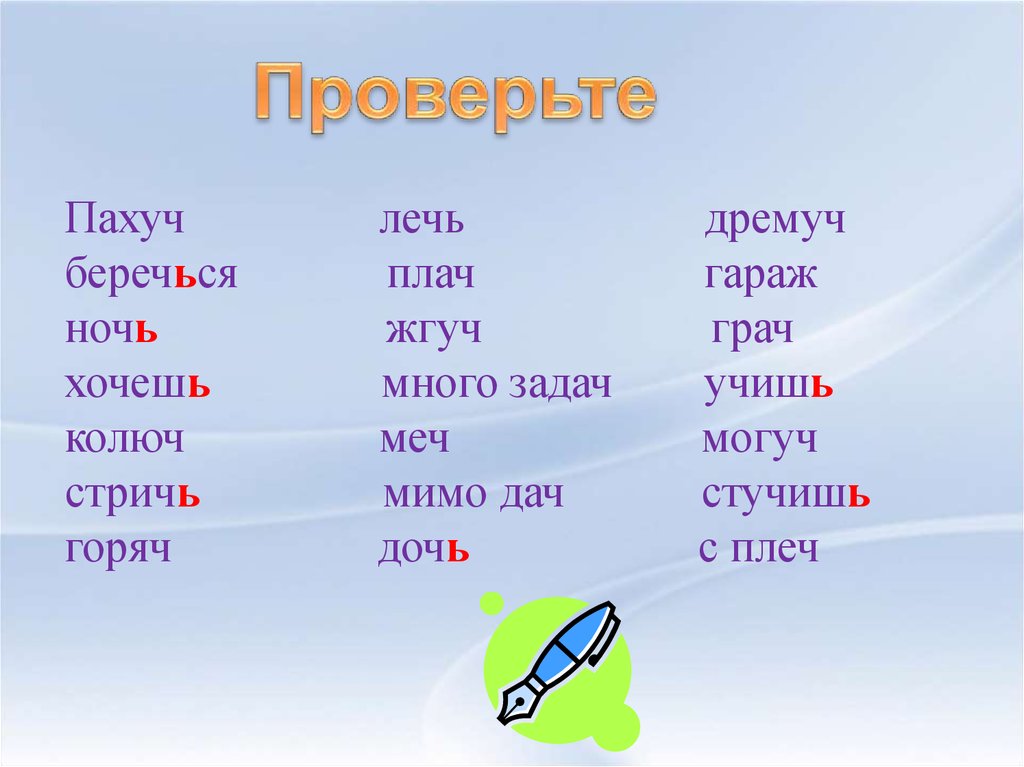 Проверьте

Пахуч
беречься
ночь
хочешь
колюч
стричь
горяч

лечь
плач
жгуч
много задач
меч
мимо дач
дочь

дремуч
гараж
грач
учишь
могуч
стучишь
с плеч